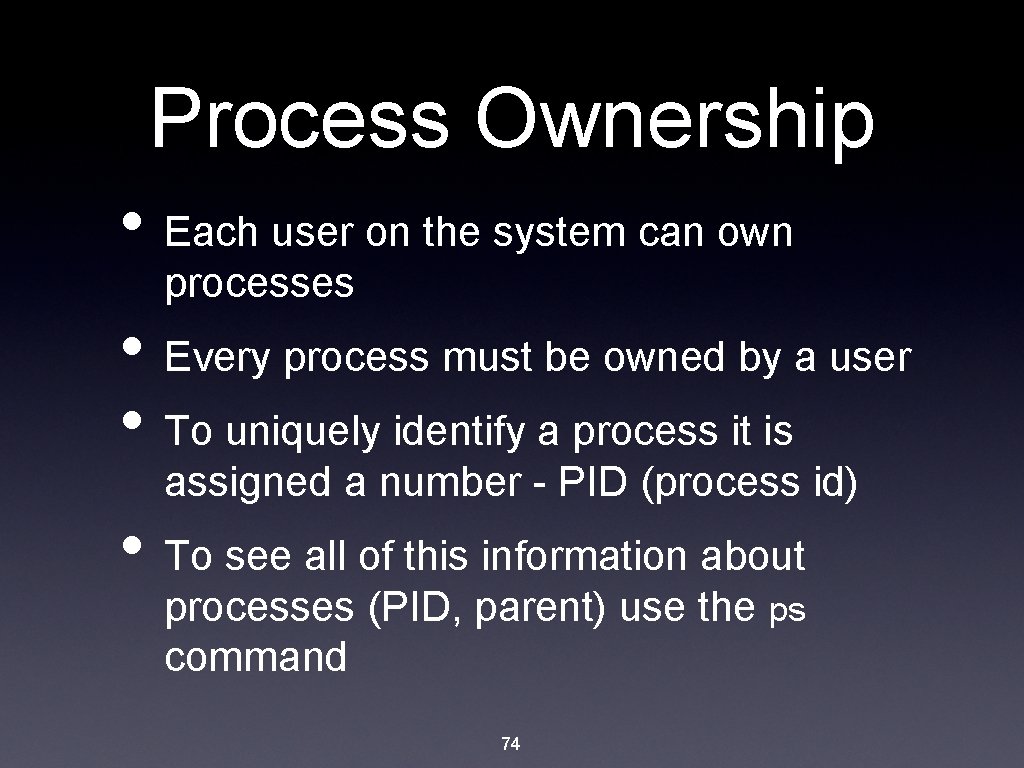 Process Ownership

• Each user on the system can own processes

• Every process must be owned by a user

• To uniquely identify a process it is assigned a number - PID (process id)

• To see all of this information about processes (PID, parent) use the ps command

74